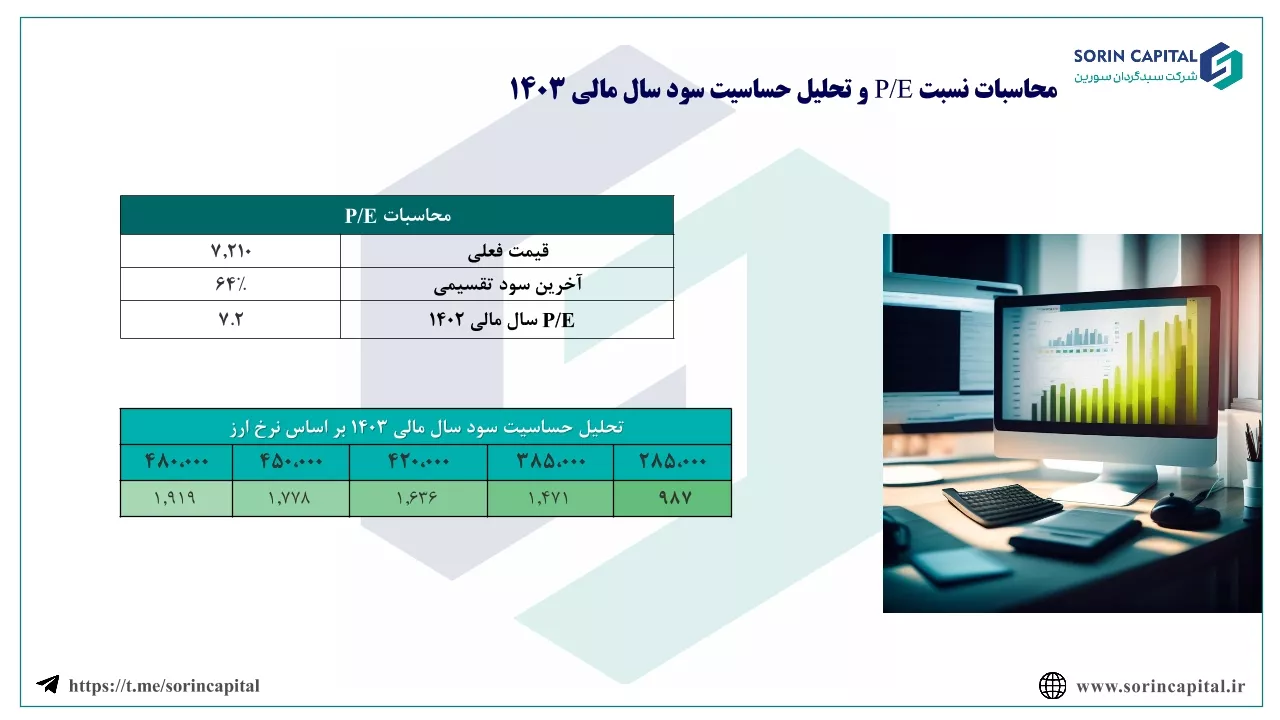 SORIN CAPITAL
شرکت سبدگردان سورین

محاسبات نسبت P/E و تحلیل حساسیت سود سال مالی ۱۴۰۳

| محاسبات P/E | |
|---|---|
| قیمت فعلی | ۷,۲۱۰ |
| آخرین سود تقسیمی | ۶۴٪ |
| P/E سال مالی ۱۴۰۲ | ۷.۲ |

| تحلیل حساسیت سود سال مالی ۱۴۰۳ بر اساس نرخ ارز | | | | |
|---|---|---|---|---|
| ۲۸۵,۰۰۰ | ۳۸۵,۰۰۰ | ۴۲۰,۰۰۰ | ۴۵۰,۰۰۰ | ۴۸۰,۰۰۰ |
| ۹۸۷ | ۱,۴۷۱ | ۱,۶۳۶ | ۱,۷۷۸ | ۱,۹۱۹ |

https://t.me/sorincapital

www.sorincapital.ir